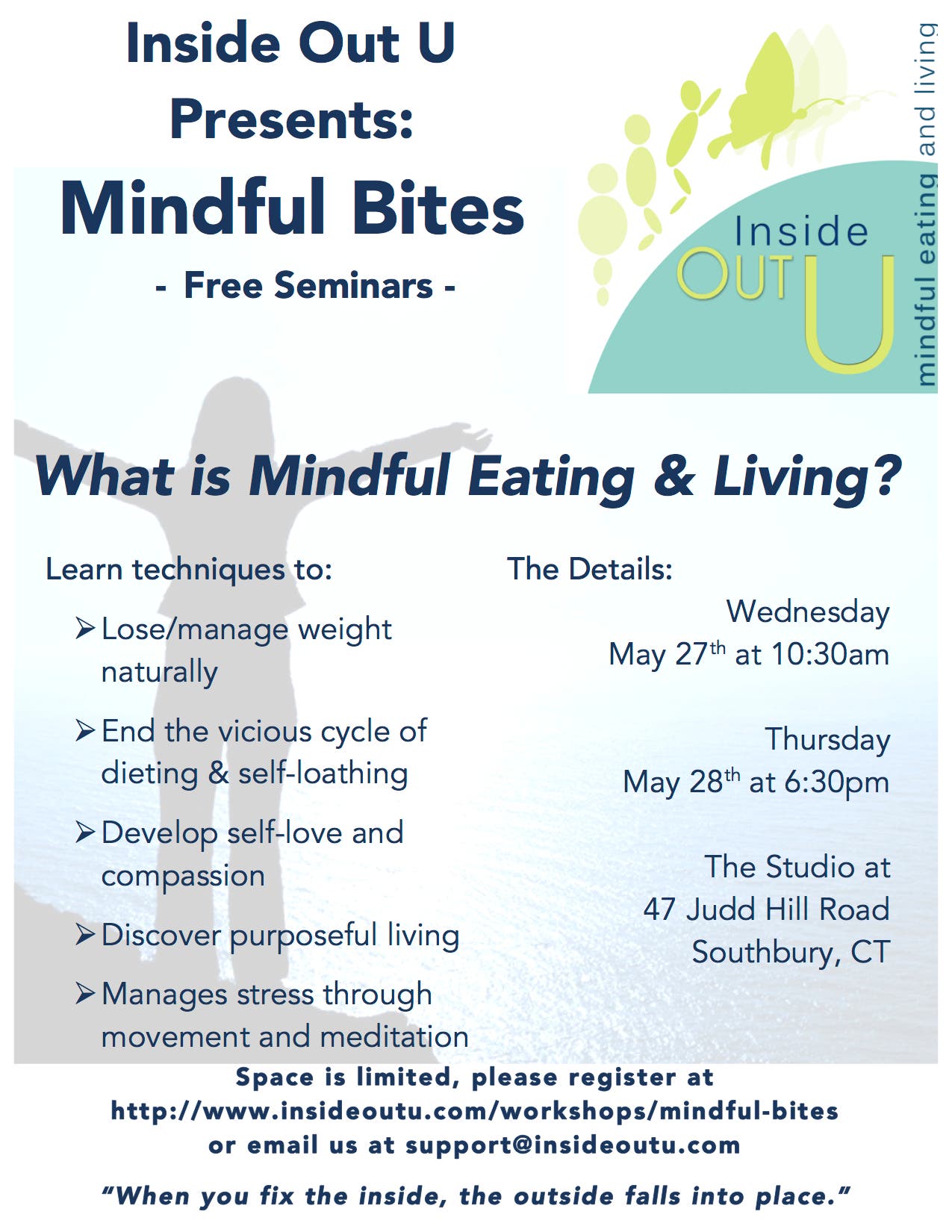 Inside Out U
Presents:
Mindful Bites
- Free Seminars -

Inside
OUT
U
mindful eating and living

What is Mindful Eating & Living?

Learn techniques to:

➢ Lose/manage weight naturally

➢ End the vicious cycle of dieting & self-loathing

➢ Develop self-love and compassion

➢ Discover purposeful living

➢ Manages stress through movement and meditation

The Details:

Wednesday
May 27$^{th}$ at 10:30am

Thursday
May 28$^{th}$ at 6:30pm

The Studio at
47 Judd Hill Road
Southbury, CT

Space is limited, please register at
http://www.insideoutu.com/workshops/mindful-bites
or email us at support@insideoutu.com

"When you fix the inside, the outside falls into place."